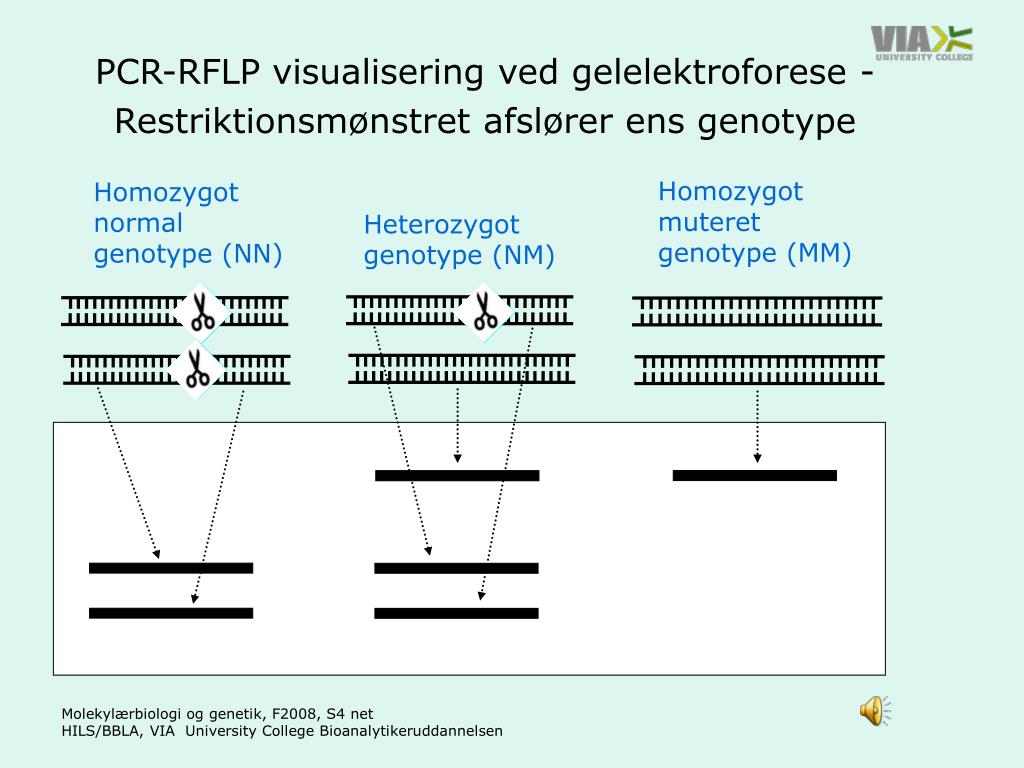 VIA UNIVERSITY COLLEGE

PCR-RFLP visualisering ved gelelektroforese - Restriktionsmønstret afslører ens genotype

Homozygot normal genotype (NN)

Heterozygot genotype (NM)

Homozygot muteret genotype (MM)

Molekylærbiologi og genetik, F2008, S4 net
HILS/BBLA, VIA University College Bioanalytikeruddannelsen